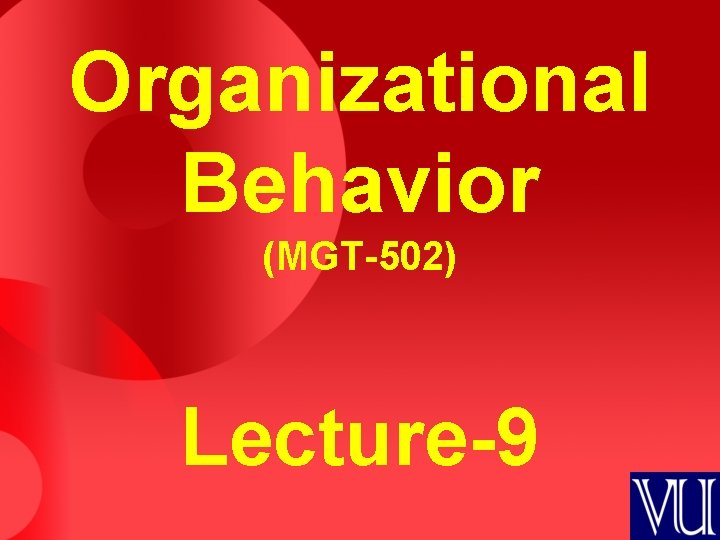 Organizational Behavior
(MGT-502)

Lecture-9

VU